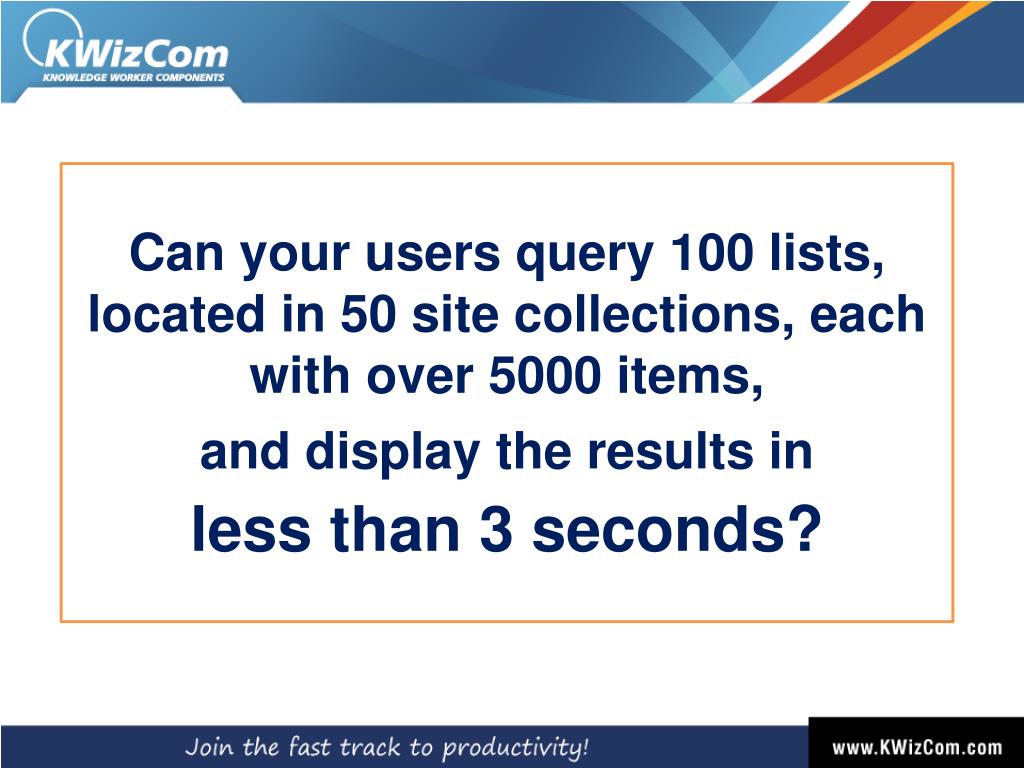 KWizCom
KNOWLEDGE WORKER COMPONENTS

Can your users query 100 lists, located in 50 site collections, each with over 5000 items,

and display the results in

less than 3 seconds?

Join the fast track to productivity!

www.KWizCom.com